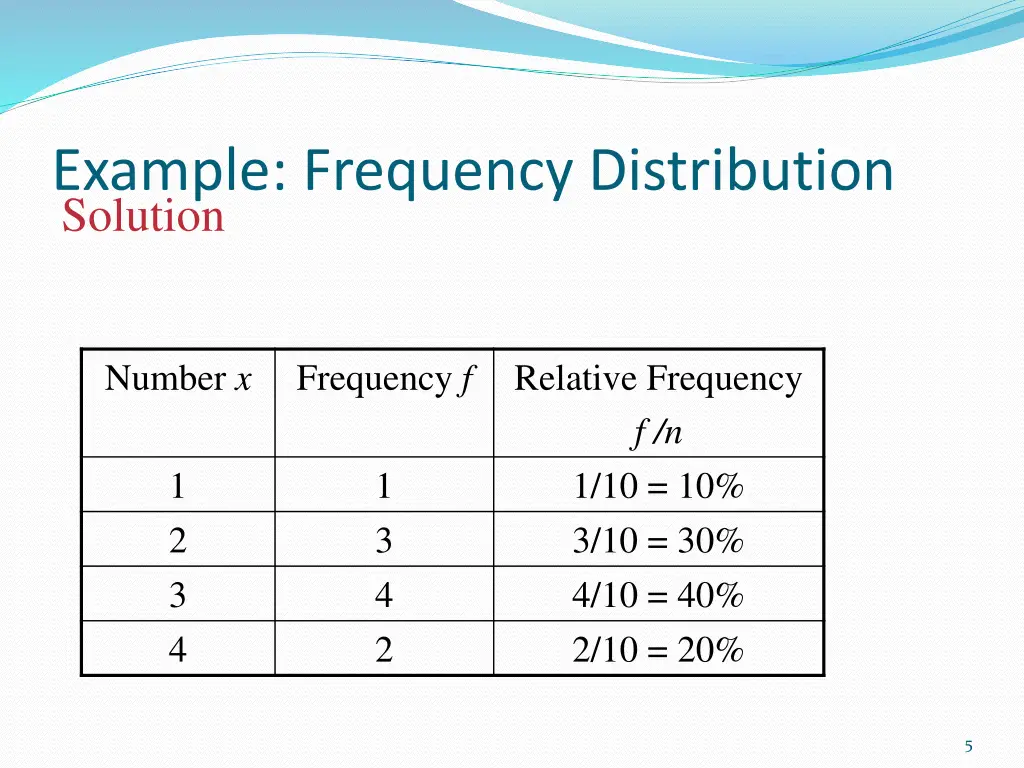 Example: Frequency Distribution
Solution

| Number $x$ | Frequency $f$ | Relative Frequency $f/n$ |
|---|---|---|
| 1 | 1 | 1/10 = 10% |
| 2 | 3 | 3/10 = 30% |
| 3 | 4 | 4/10 = 40% |
| 4 | 2 | 2/10 = 20% |

5